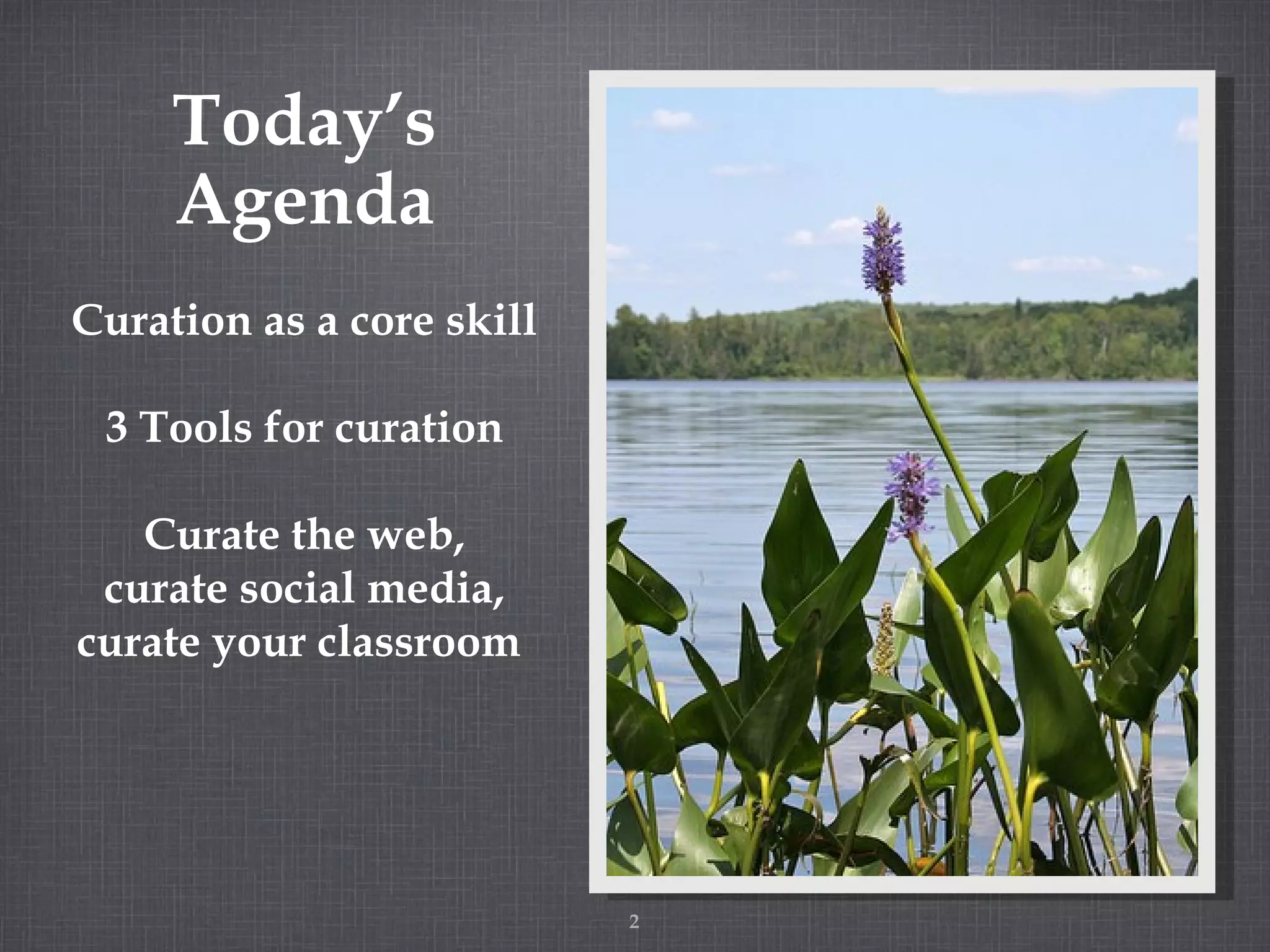 Today's Agenda

Curation as a core skill

3 Tools for curation

Curate the web,
curate social media,
curate your classroom

2